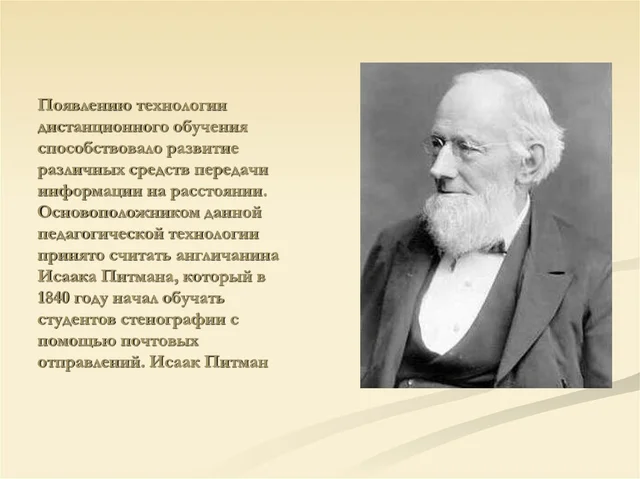 Появлению технологии дистанционного обучения способствовало развитие различных средств передачи информации на расстоянии. Основоположником данной педагогической технологии принято считать англичанина Исаака Питмана, который в 1840 году начал обучать студентов стенографии с помощью почтовых отправлений. Исаак Питман